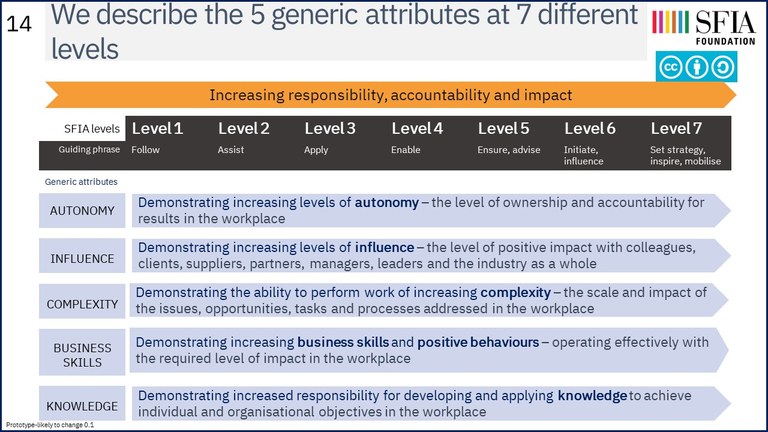 14

We describe the 5 generic attributes at 7 different levels

SFIA FOUNDATION

Increasing responsibility, accountability and impact

| SFIA levels | Level 1 | Level 2 | Level 3 | Level 4 | Level 5 | Level 6 | Level 7 |
|---|---|---|---|---|---|---|---|
| Guiding phrase | Follow | Assist | Apply | Enable | Ensure, advise | Initiate, influence | Set strategy, inspire, mobilise |

Generic attributes

AUTONOMY
Demonstrating increasing levels of autonomy – the level of ownership and accountability for results in the workplace

INFLUENCE
Demonstrating increasing levels of influence – the level of positive impact with colleagues, clients, suppliers, partners, managers, leaders and the industry as a whole

COMPLEXITY
Demonstrating the ability to perform work of increasing complexity – the scale and impact of the issues, opportunities, tasks and processes addressed in the workplace

BUSINESS SKILLS
Demonstrating increasing business skills and positive behaviours – operating effectively with the required level of impact in the workplace

KNOWLEDGE
Demonstrating increased responsibility for developing and applying knowledge to achieve individual and organisational objectives in the workplace

Prototype-likely to change 0.1